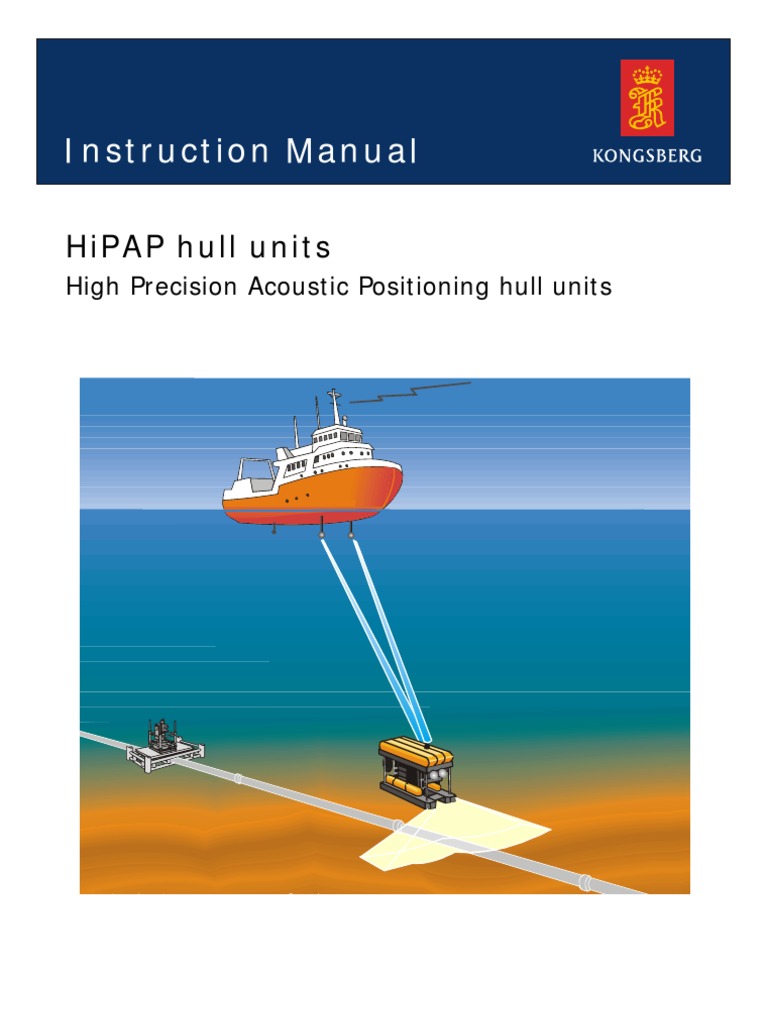 Instruction Manual

KONGSBERG

HiPAP hull units

High Precision Acoustic Positioning hull units